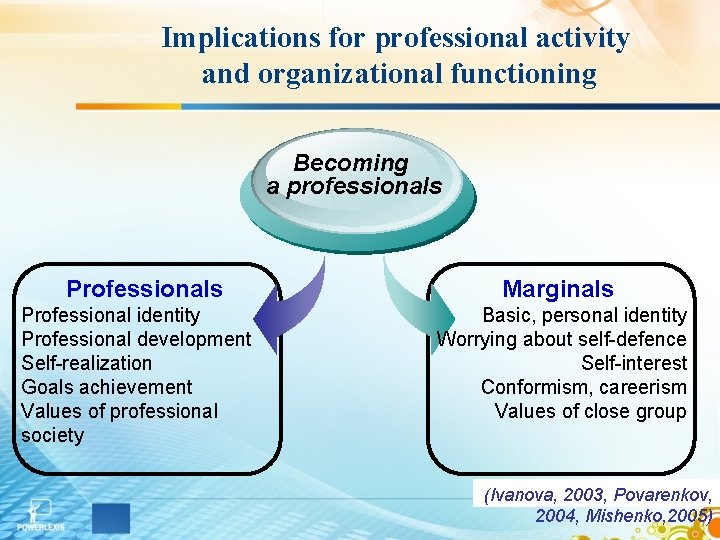 Implications for professional activity and organizational functioning

Becoming a professionals

Professionals
Professional identity
Professional development
Self-realization
Goals achievement
Values of professional society

Marginals
Basic, personal identity
Worrying about self-defence
Self-interest
Conformism, careerism
Values of close group

(Ivanova, 2003, Povarenkov, 2004, Mishenko,2005)

POWERLEXIS